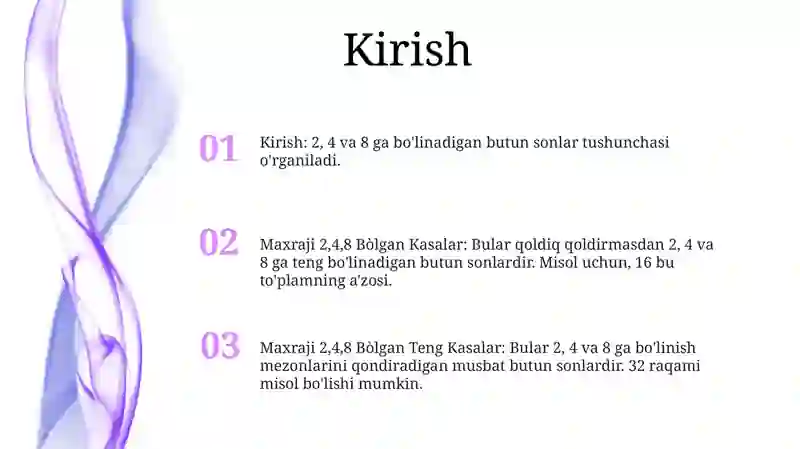 Kirish

01

Kirish: 2, 4 va 8 ga bo'linadigan butun sonlar tushunchasi o'rganiladi.

02

Maxraji 2,4,8 Bòlgan Kasalar: Bular qoldiq qoldirmasdan 2, 4 va 8 ga teng bo'linadigan butun sonlardir. Misol uchun, 16 bu to'plamning a'zosi.

03

Maxraji 2,4,8 Bòlgan Teng Kasalar: Bular 2, 4 va 8 ga bo'linish mezonlarini qondiradigan musbat butun sonlardir. 32 raqami misol bo'lishi mumkin.